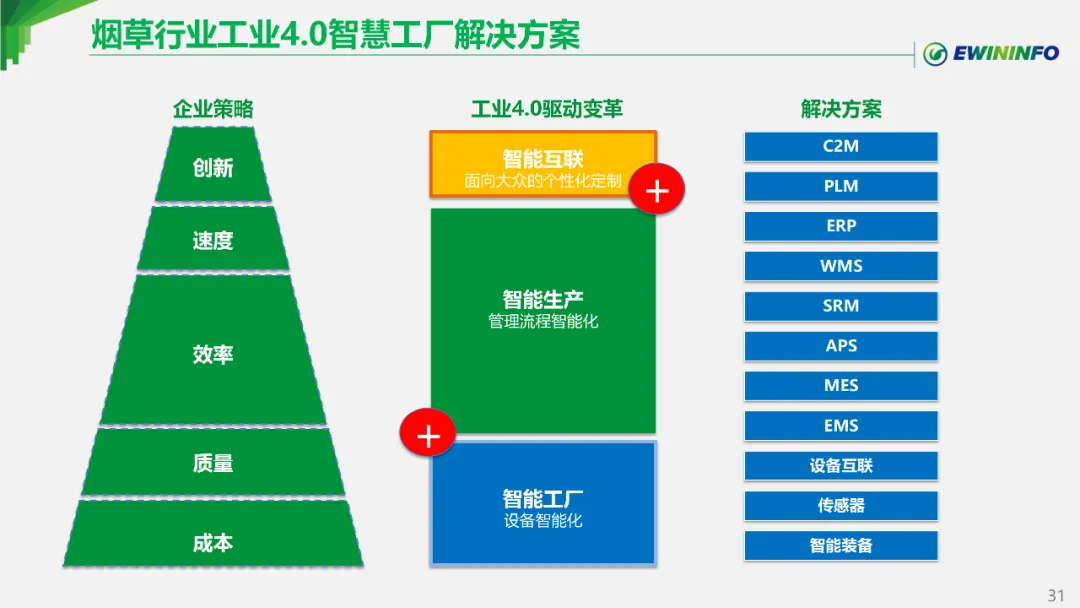 烟草行业工业4.0智慧工厂解决方案

EWININFO

企业策略

创新

速度

效率

质量

成本

工业4.0驱动变革

智能互联
面向大众的个性化定制

+

智能生产
管理流程智能化

+

智能工厂
设备智能化

解决方案

C2M

PLM

ERP

WMS

SRM

APS

MES

EMS

设备互联

传感器

智能装备

31